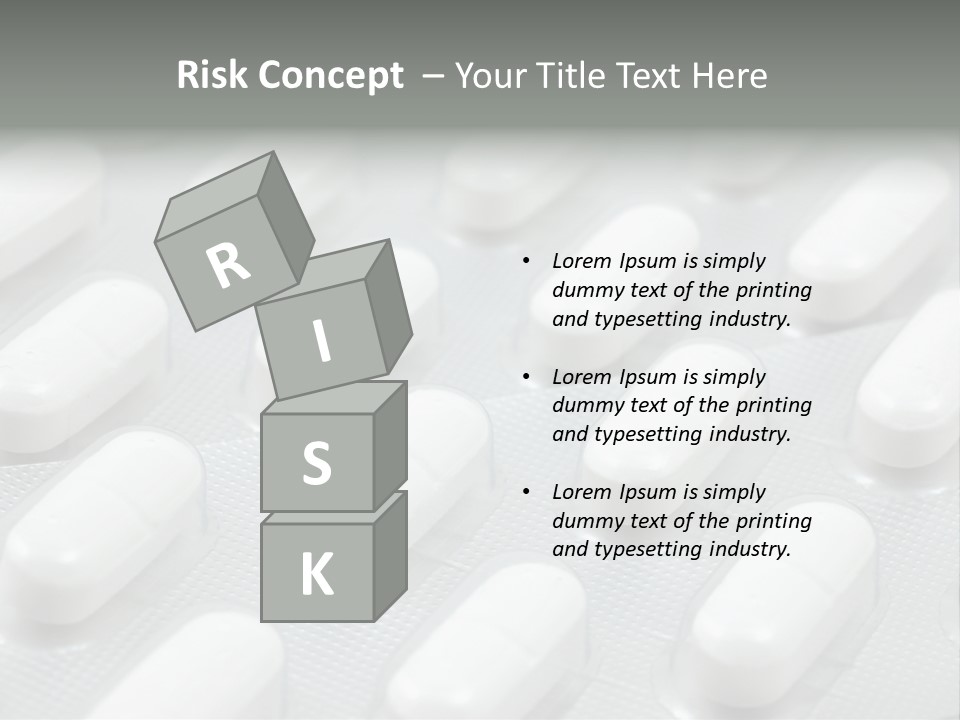 Risk Concept – Your Title Text Here

R
I
S
K

• Lorem Ipsum is simply dummy text of the printing and typesetting industry.

• Lorem Ipsum is simply dummy text of the printing and typesetting industry.

• Lorem Ipsum is simply dummy text of the printing and typesetting industry.